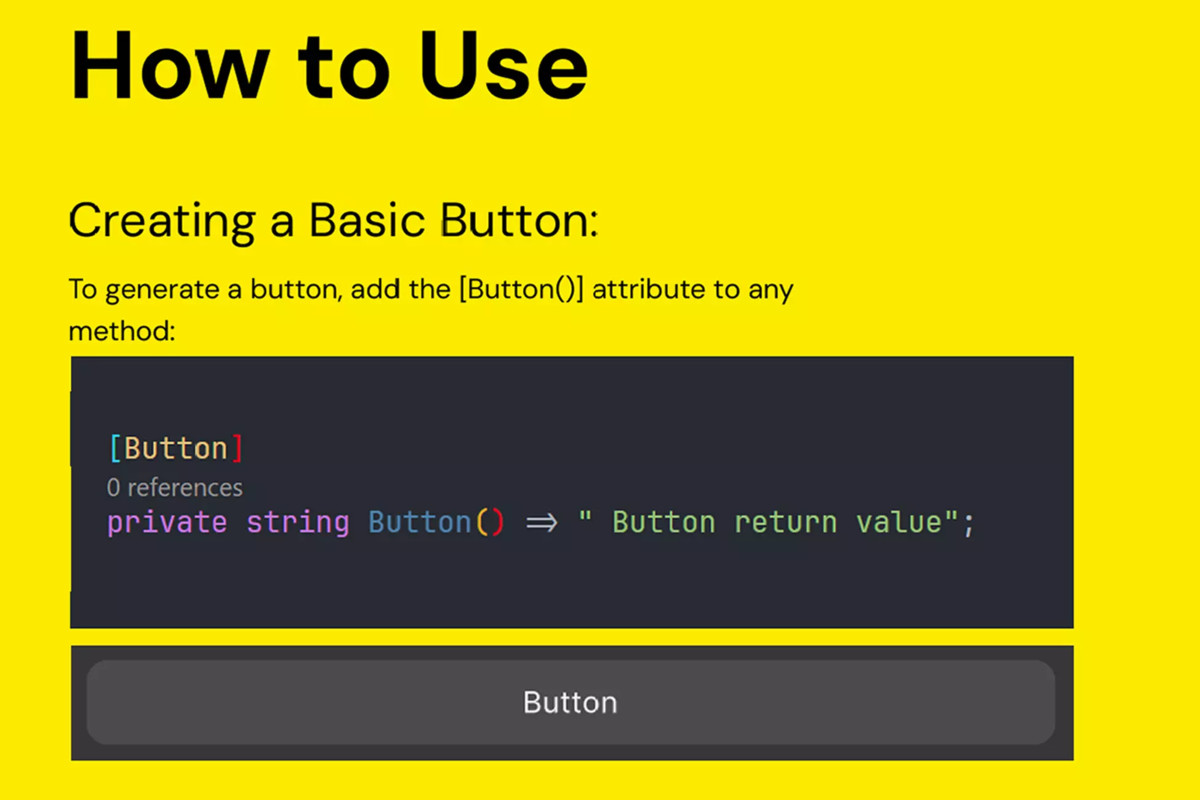 How to Use

Creating a Basic Button:

To generate a button, add the [Button()] attribute to any method:

[Button]
0 references
private string Button() ⇒ " Button return value";

Button